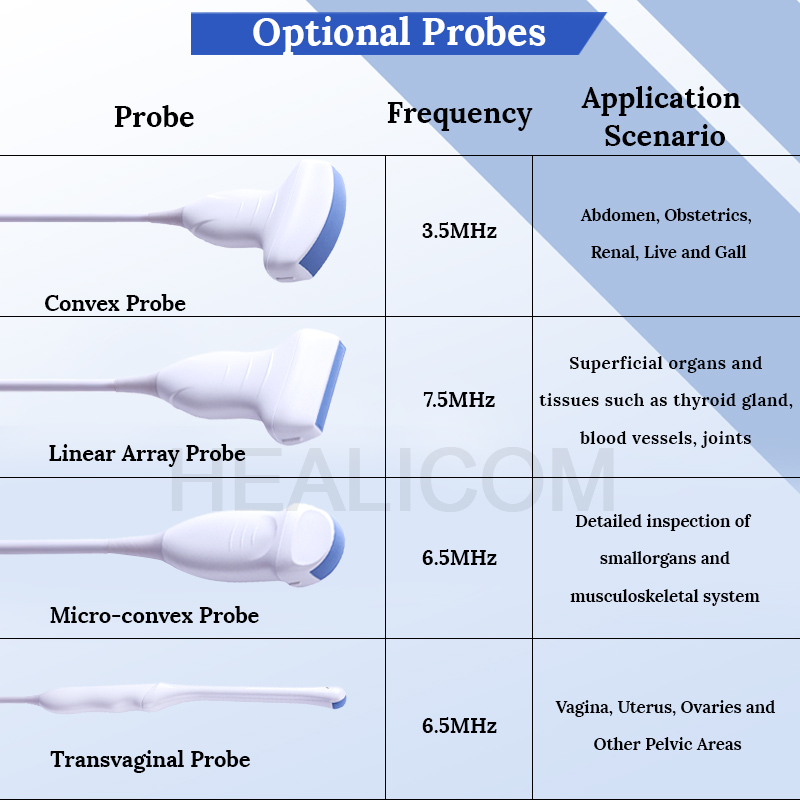 Optional Probes

| Probe | Frequency | Application Scenario |
|---|---|---|
| Convex Probe | 3.5MHz | Abdomen, Obstetrics, Renal, Live and Gall |
| Linear Array Probe | 7.5MHz | Superficial organs and tissues such as thyroid gland, blood vessels, joints |
| Micro-convex Probe | 6.5MHz | Detailed inspection of smallorgans and musculoskeletal system |
| Transvaginal Probe | 6.5MHz | Vagina, Uterus, Ovaries and Other Pelvic Areas |

HEALICOM